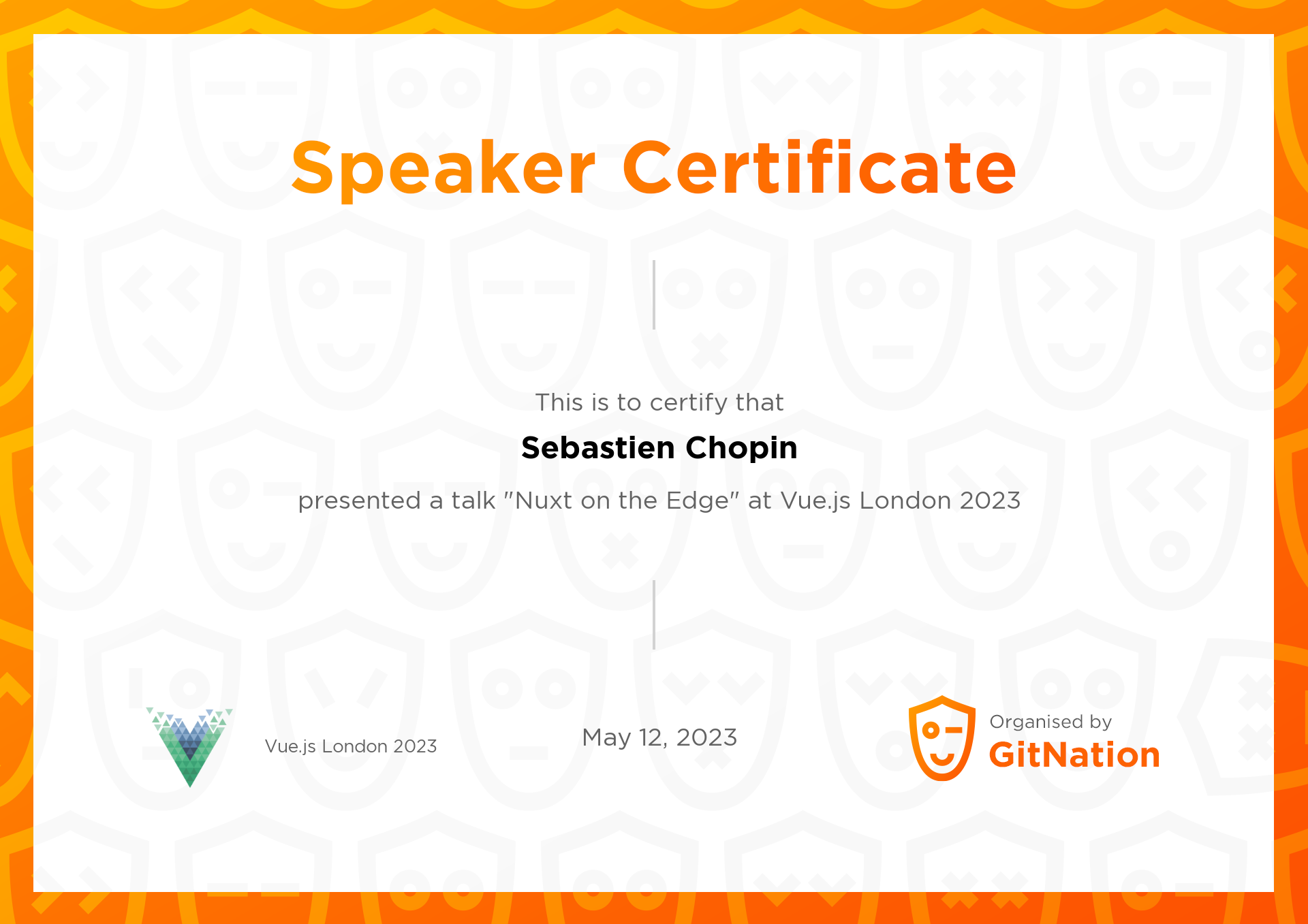 Speaker Certificate

This is to certify that

Sebastien Chopin

presented a talk "Nuxt on the Edge" at Vue.js London 2023

Vue.js London 2023

May 12, 2023

Organised by
GitNation